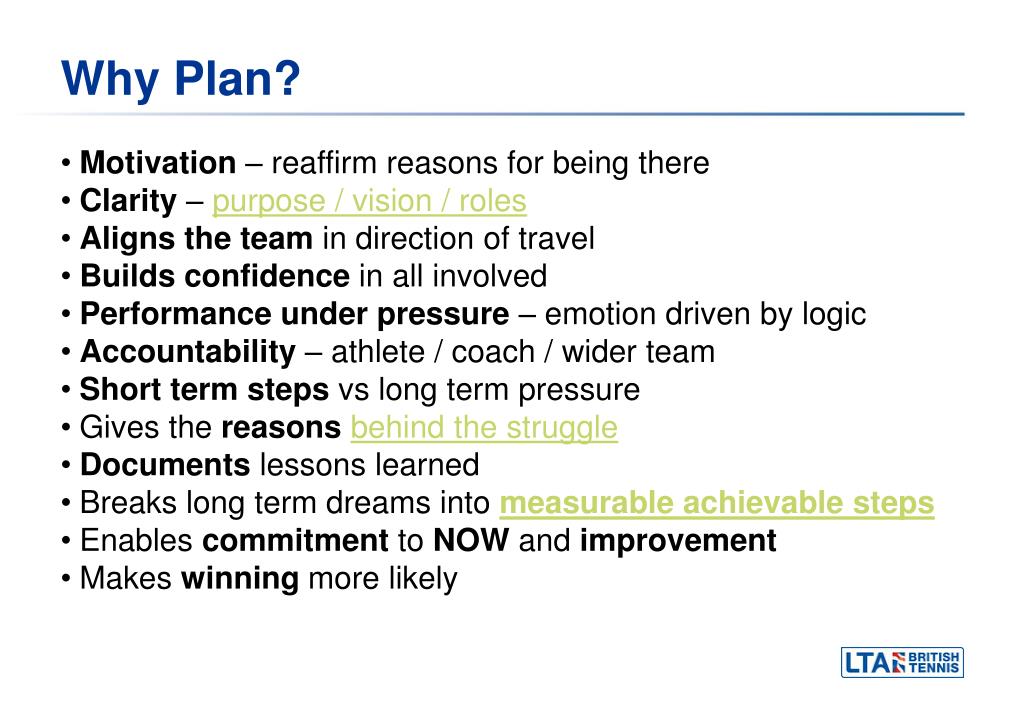 Why Plan?

• Motivation – reaffirm reasons for being there
• Clarity – purpose / vision / roles
• Aligns the team in direction of travel
• Builds confidence in all involved
• Performance under pressure – emotion driven by logic
• Accountability – athlete / coach / wider team
• Short term steps vs long term pressure
• Gives the reasons behind the struggle
• Documents lessons learned
• Breaks long term dreams into measurable achievable steps
• Enables commitment to NOW and improvement
• Makes winning more likely

LTA BRITISH TENNIS